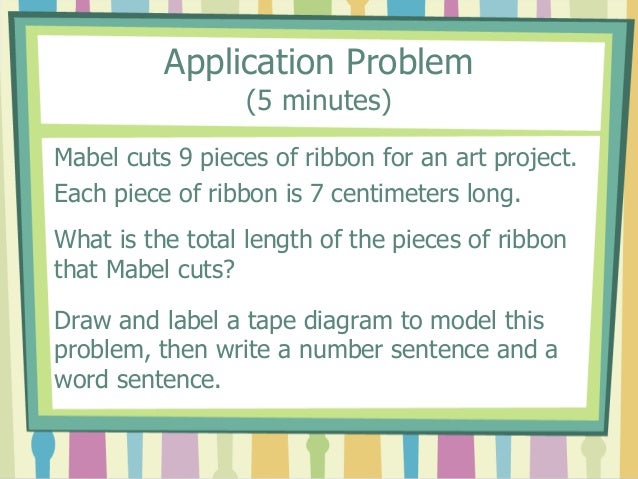 Application Problem
(5 minutes)

Mabel cuts 9 pieces of ribbon for an art project. Each piece of ribbon is 7 centimeters long.

What is the total length of the pieces of ribbon that Mabel cuts?

Draw and label a tape diagram to model this problem, then write a number sentence and a word sentence.